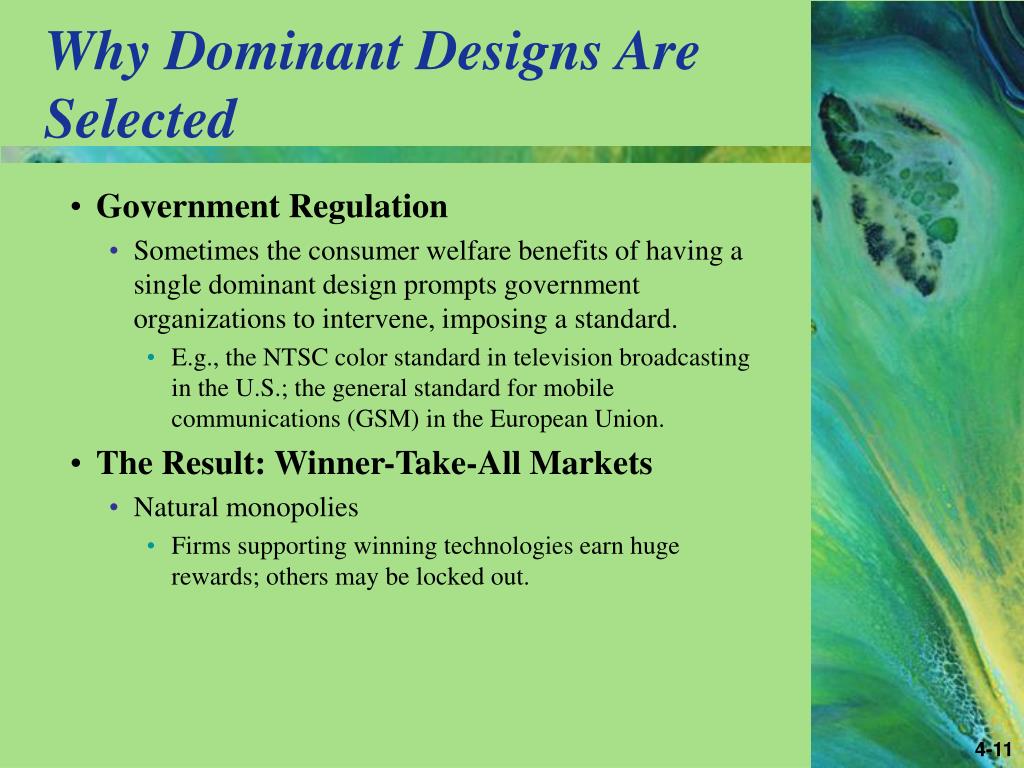 Why Dominant Designs Are Selected

• Government Regulation
  • Sometimes the consumer welfare benefits of having a single dominant design prompts government organizations to intervene, imposing a standard.
    • E.g., the NTSC color standard in television broadcasting in the U.S.; the general standard for mobile communications (GSM) in the European Union.
• The Result: Winner-Take-All Markets
  • Natural monopolies
    • Firms supporting winning technologies earn huge rewards; others may be locked out.

4-11